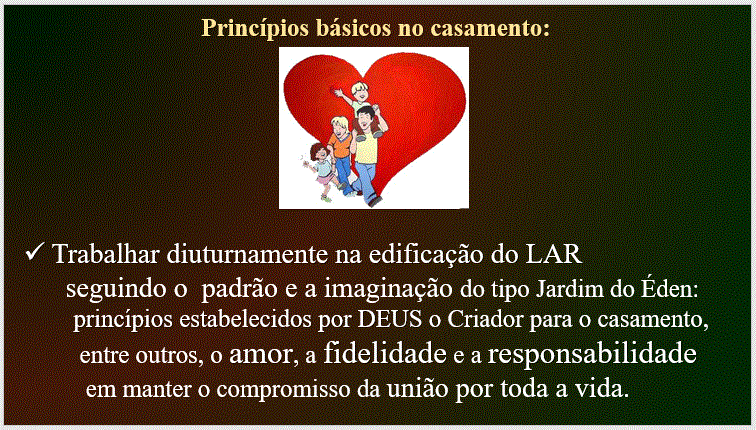 Princípios básicos no casamento:

✓ Trabalhar diuturnamente na edificação do LAR seguindo o padrão e a imaginação do tipo Jardim do Éden: princípios estabelecidos por DEUS o Criador para o casamento, entre outros, o amor, a fidelidade e a responsabilidade em manter o compromisso da união por toda a vida.